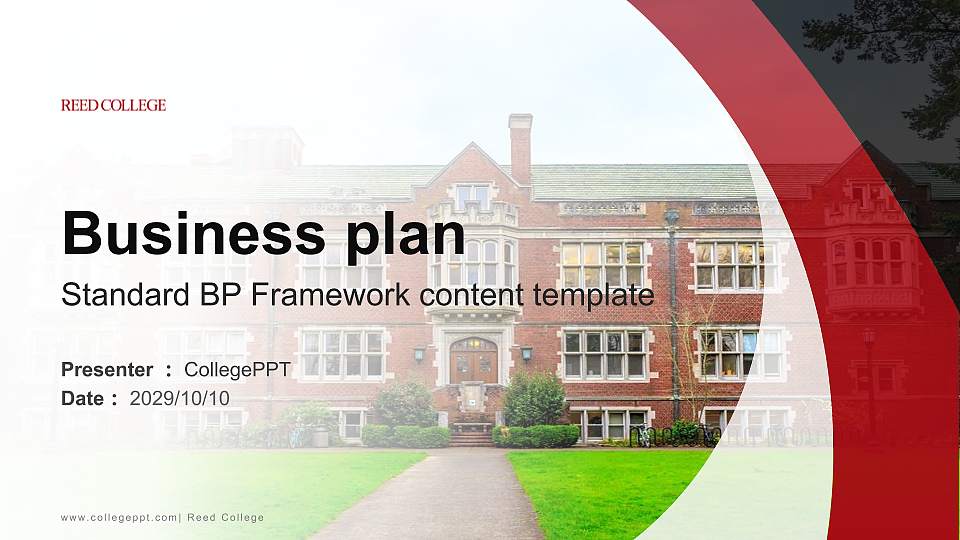 REED COLLEGE

Business plan

Standard BP Framework content template

Presenter : CollegePPT
Date : 2029/10/10

www.collegeppt.com| Reed College